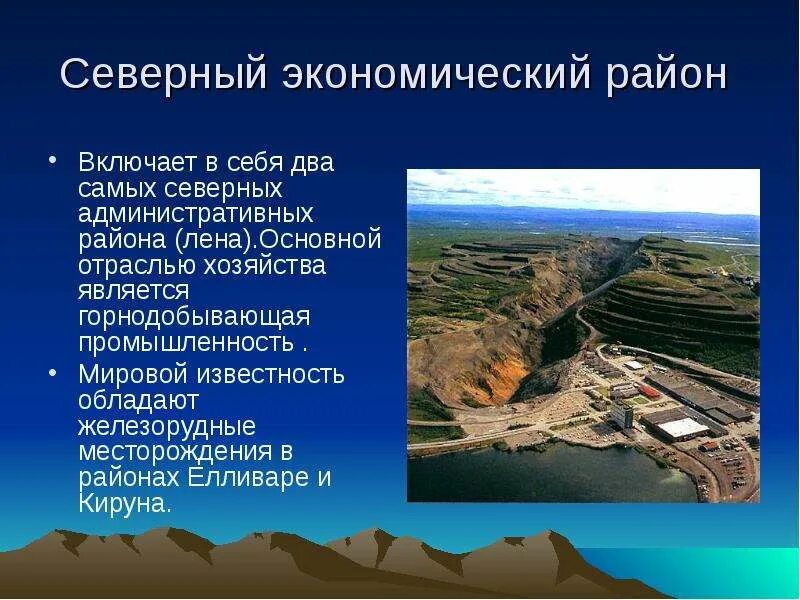 Северный экономический район

• Включает в себя два самых северных административных района (лена).Основной отраслью хозяйства является горнодобывающая промышленность .

• Мировой известность обладают железорудные месторождения в районах Елливаре и Кируна.